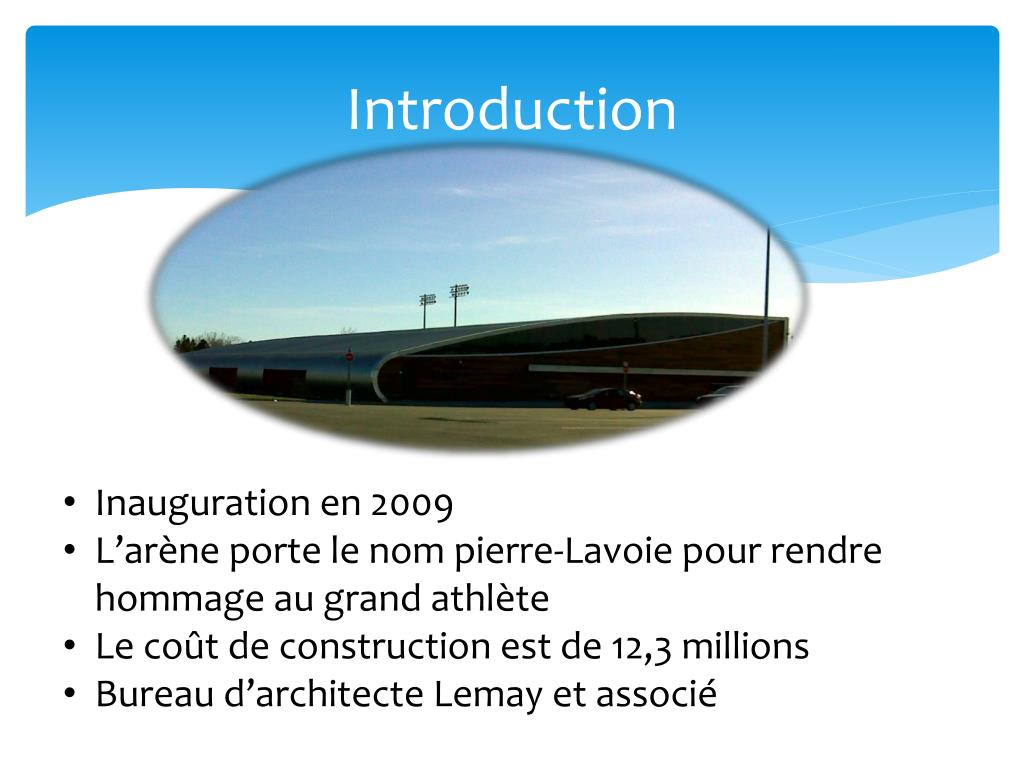 Introduction

• Inauguration en 2009
• L’arène porte le nom pierre-Lavoie pour rendre hommage au grand athlète
• Le coût de construction est de 12,3 millions
• Bureau d’architecte Lemay et associé